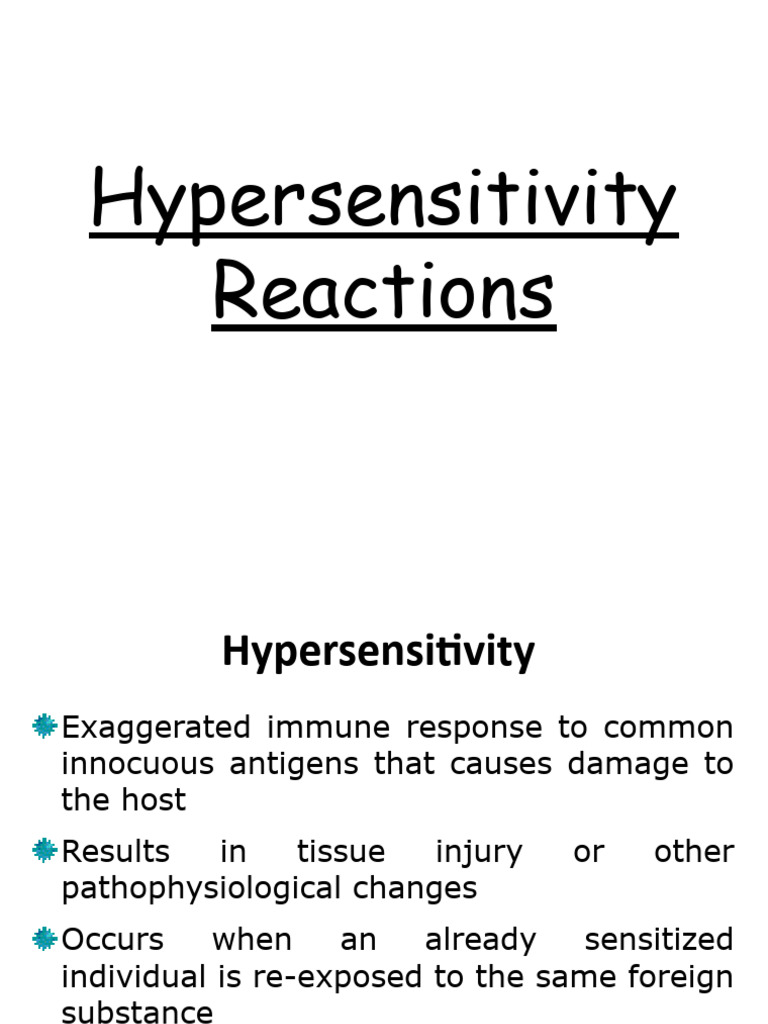 Hypersensitivity Reactions

Hypersensitivity

Exaggerated immune response to common innocuous antigens that causes damage to the host

Results in tissue injury or other pathophysiological changes

Occurs when an already sensitized individual is re-exposed to the same foreign substance